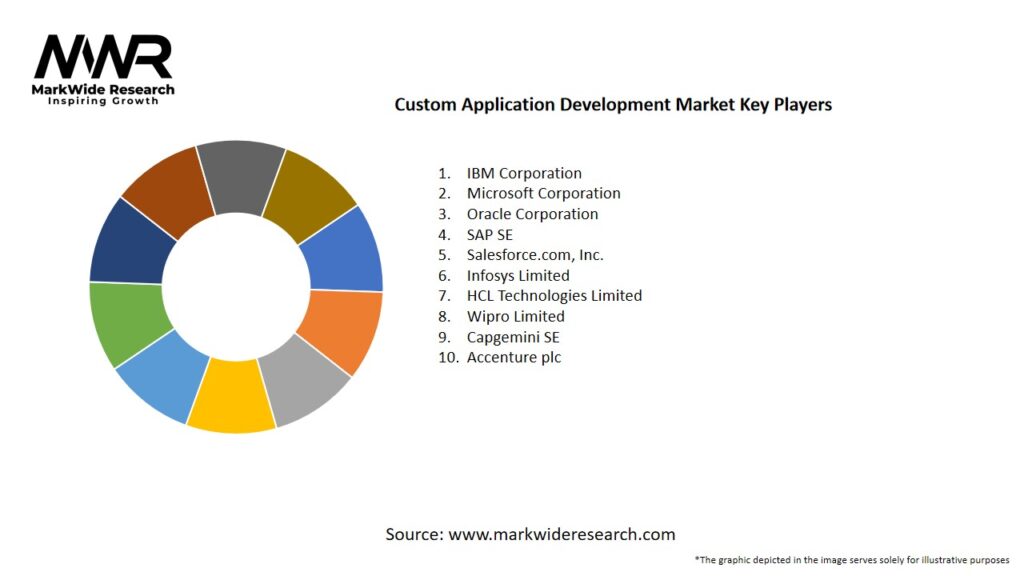 MWR
MarkWide Research
Inspiring Growth

Custom Application Development Market Key Players

1. IBM Corporation
2. Microsoft Corporation
3. Oracle Corporation
4. SAP SE
5. Salesforce.com, Inc.
6. Infosys Limited
7. HCL Technologies Limited
8. Wipro Limited
9. Capgemini SE
10. Accenture plc

Source: www.markwideresearch.com

*The graphic depicted in the image serves solely for illustrative purposes